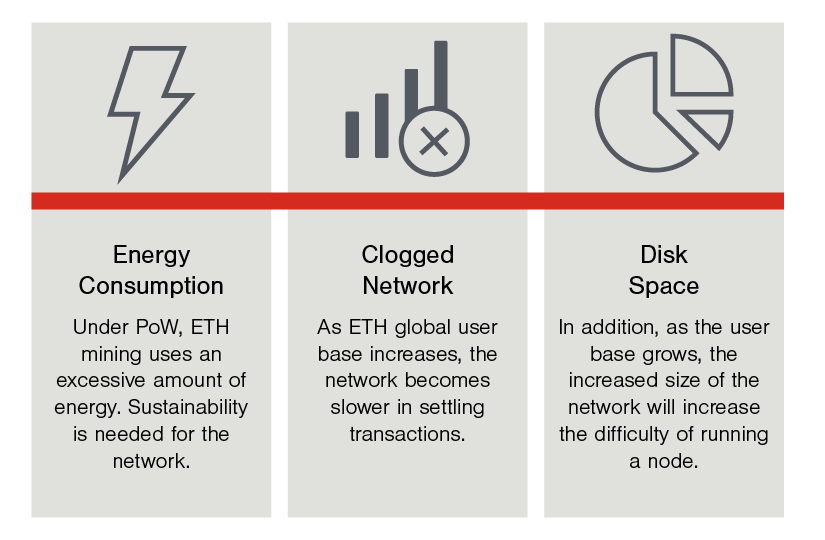 Energy Consumption

Under PoW, ETH mining uses an excessive amount of energy. Sustainability is needed for the network.

Clogged Network

As ETH global user base increases, the network becomes slower in settling transactions.

Disk Space

In addition, as the user base grows, the increased size of the network will increase the difficulty of running a node.